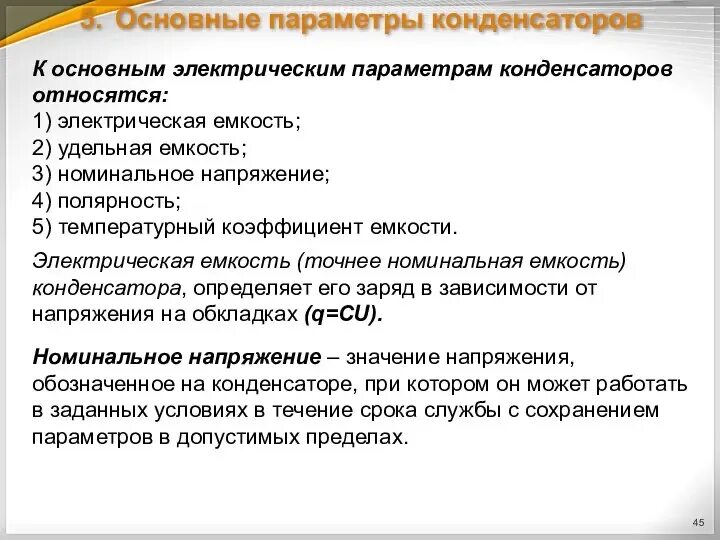 3. Основные параметры конденсаторов

К основным электрическим параметрам конденсаторов относятся:
1) электрическая емкость;
2) удельная емкость;
3) номинальное напряжение;
4) полярность;
5) температурный коэффициент емкости.

Электрическая емкость (точнее номинальная емкость) конденсатора, определяет его заряд в зависимости от напряжения на обкладках (q=CU).

Номинальное напряжение – значение напряжения, обозначенное на конденсаторе, при котором он может работать в заданных условиях в течение срока службы с сохранением параметров в допустимых пределах.

45